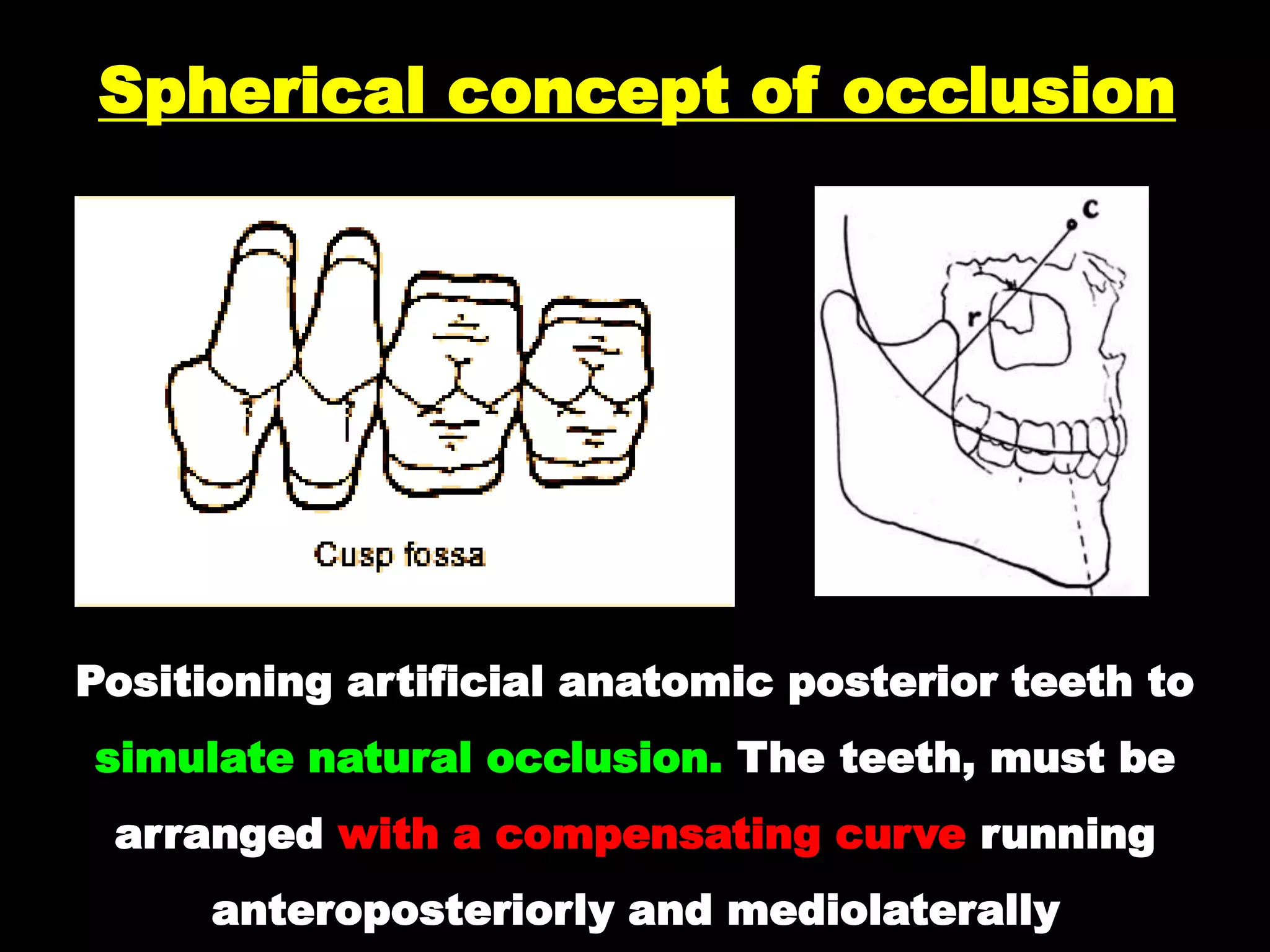 Spherical concept of occlusion

Cusp fossa

c

r

Positioning artificial anatomic posterior teeth to simulate natural occlusion. The teeth, must be arranged with a compensating curve running anteroposteriorly and mediolaterally